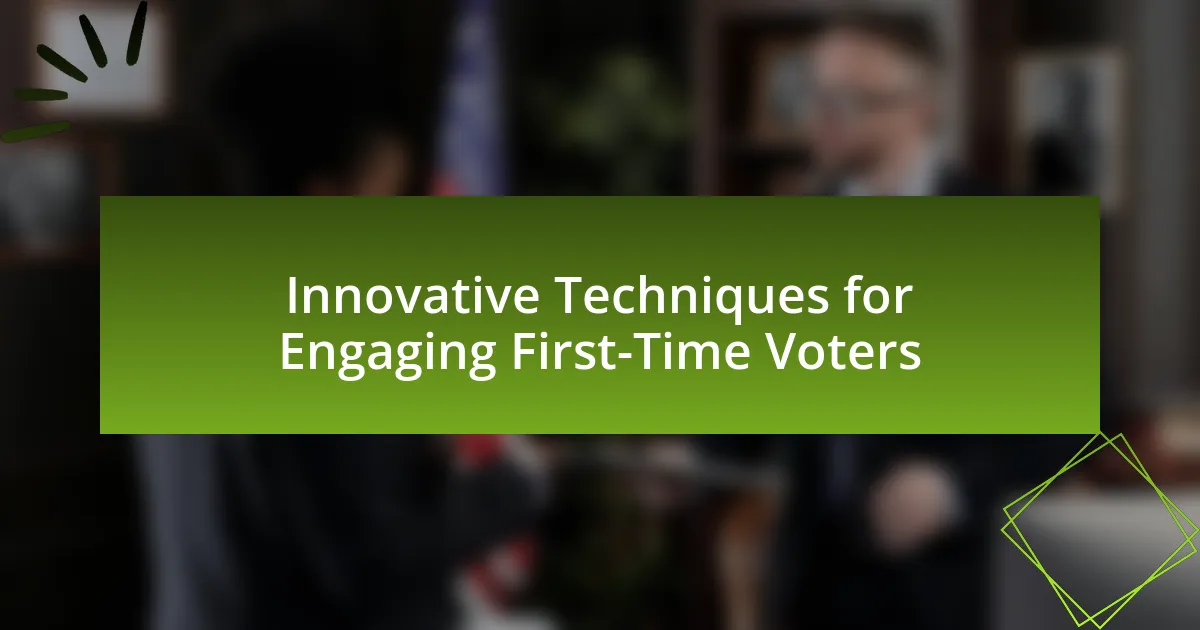 Innovative Techniques for Engaging First-Time Voters